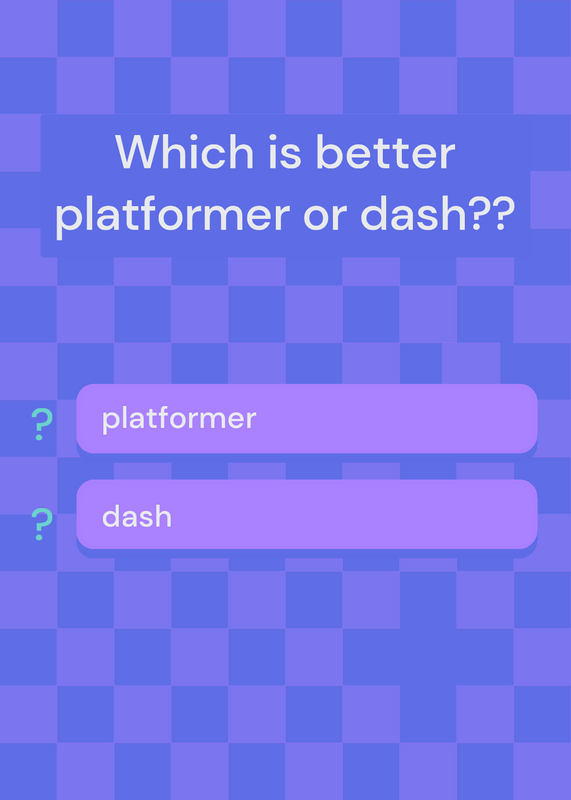 Which is better platformer or dash??

? platformer

? dash